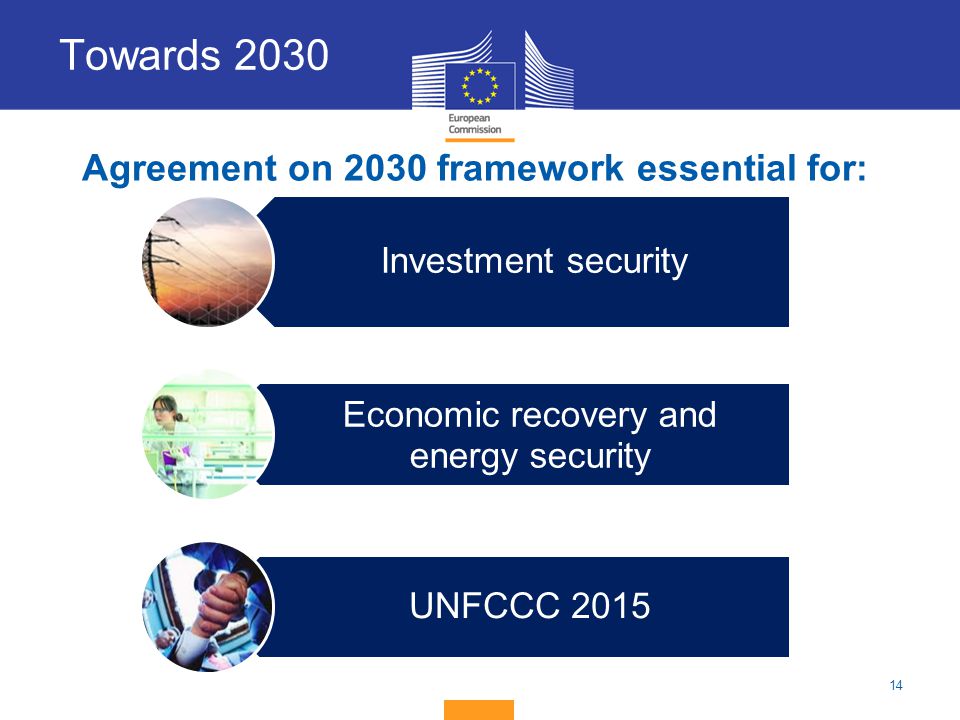 Towards 2030

European Commission

Agreement on 2030 framework essential for:

Investment security

Economic recovery and energy security

UNFCCC 2015

14